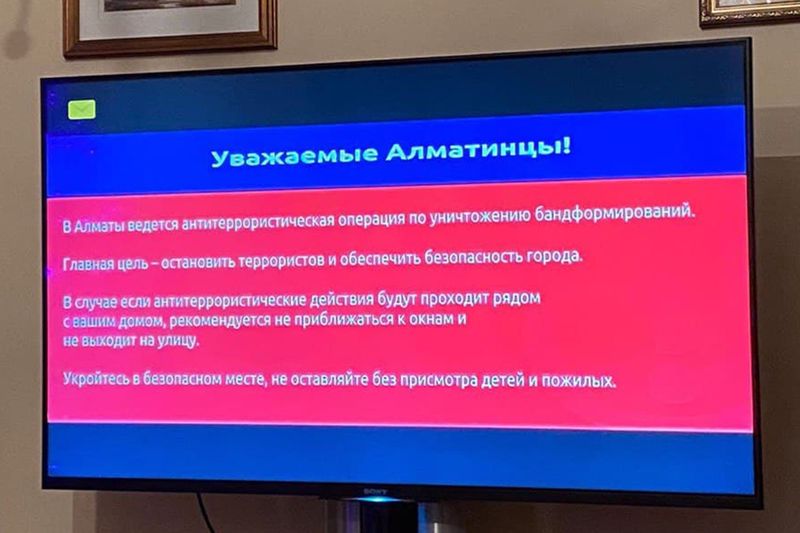 Уважаемые Алматинцы!

В Алматы ведется антитеррористическая операция по уничтожению бандформирований.

Главная цель – остановить террористов и обеспечить безопасность города.

В случае если антитеррористические действия будут проходит рядом с вашим домом, рекомендуется не приближаться к окнам и не выходит на улицу.

Укройтесь в безопасном месте, не оставляйте без присмотра детей и пожилых.

SONY